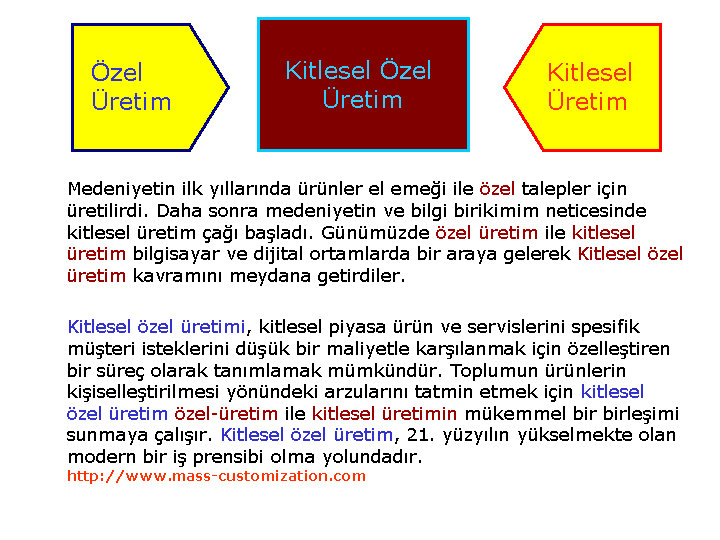 Özel Üretim

Kitlesel Özel Üretim

Kitlesel Üretim

Medeniyetin ilk yıllarında ürünler el emeği ile özel talepler için üretilirdi. Daha sonra medeniyetin ve bilgi birikimim neticesinde kitlesel üretim çağı başladı. Günümüzde özel üretim ile kitlesel üretim bilgisayar ve dijital ortamlarda bir araya gelerek Kitlesel özel üretim kavramını meydana getirdiler.

Kitlesel özel üretimi, kitlesel piyasa ürün ve servislerini spesifik müşteri isteklerini düşük bir maliyetle karşılanmak için özelleştiren bir süreç olarak tanımlamak mümkündür. Toplumun ürünlerin kişiselleştirilmesi yönündeki arzularını tatmin etmek için kitlesel özel üretim özel-üretim ile kitlesel üretimin mükemmel bir birleşimi sunmaya çalışır. Kitlesel özel üretim, 21. yüzyılın yükselmekte olan modern bir iş prensibi olma yolundadır.
http://www.mass-customization.com